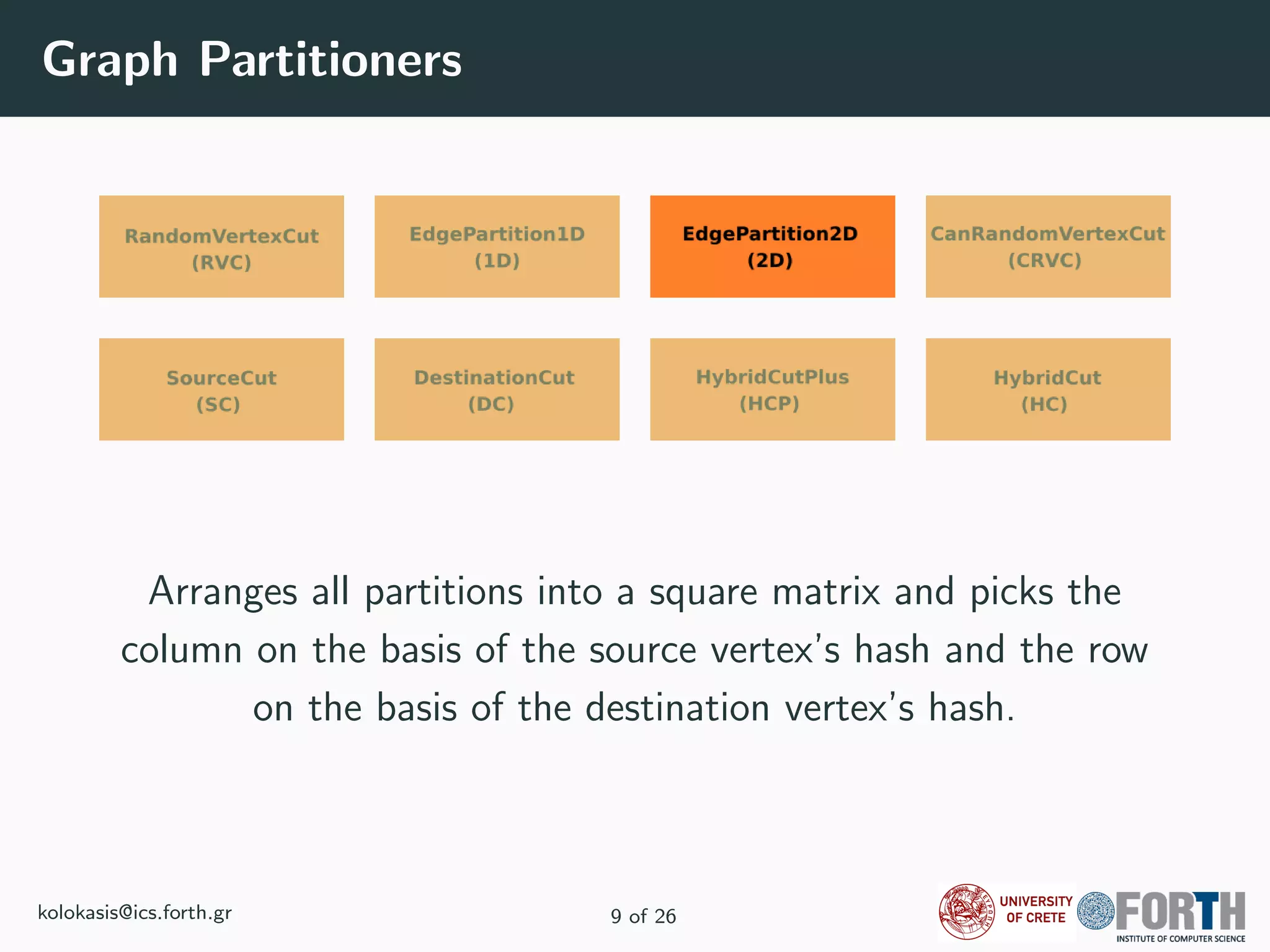 Graph Partitioners

RandomVertexCut (RVC)

EdgePartition1D (1D)

EdgePartition2D (2D)

CanRandomVertexCut (CRVC)

SourceCut (SC)

DestinationCut (DC)

HybridCutPlus (HCP)

HybridCut (HC)

Arranges all partitions into a square matrix and picks the column on the basis of the source vertex's hash and the row on the basis of the destination vertex's hash.

kolokasis@ics.forth.gr

9 of 26

UNIVERSITY OF CRETE

FORTH
INSTITUTE OF COMPUTER SCIENCE